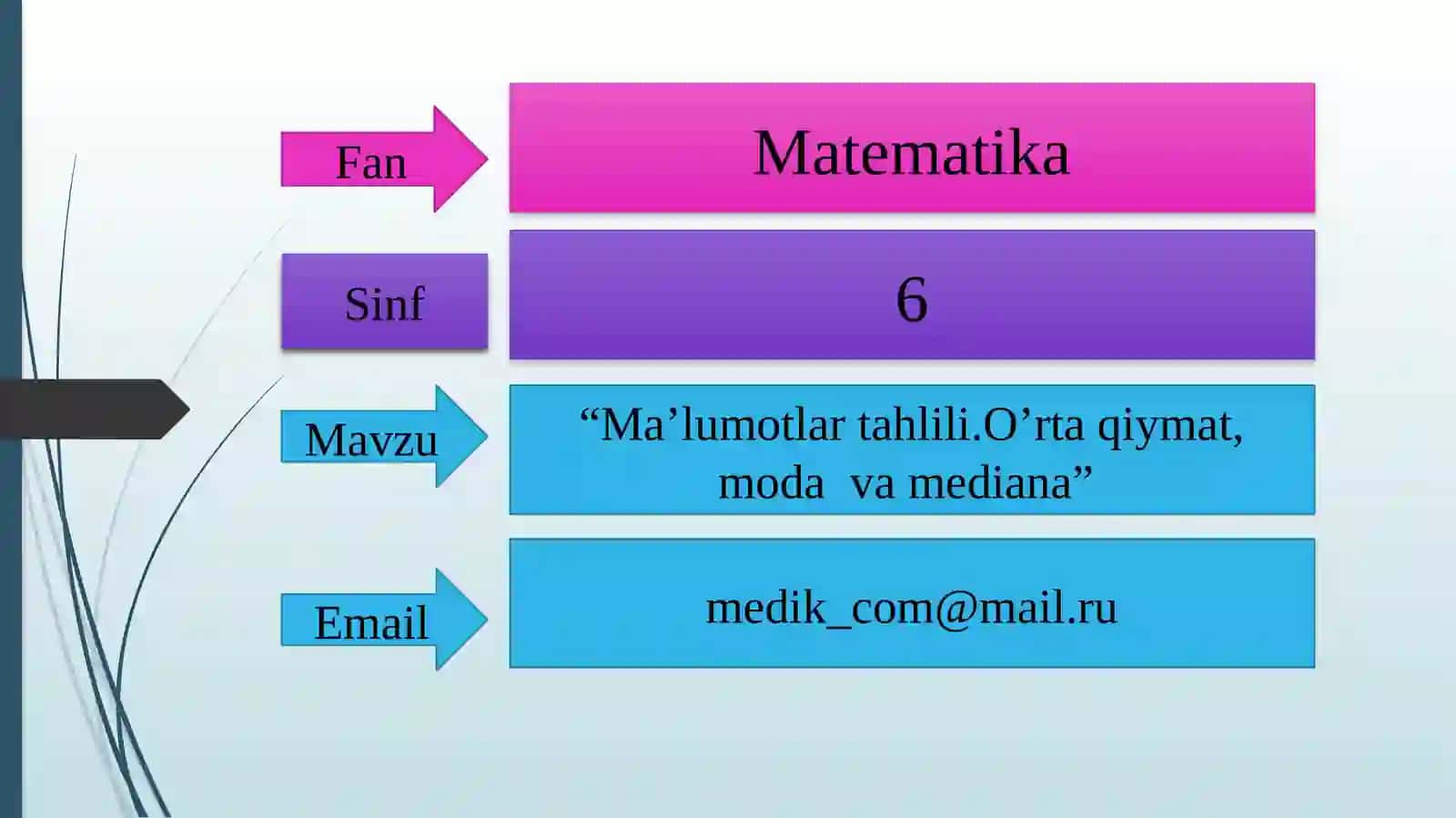 Fan

Matematika

Sinf

6

Mavzu

“Ma’lumotlar tahlili.O’rta qiymat, moda va mediana”

Email

medik_com@mail.ru